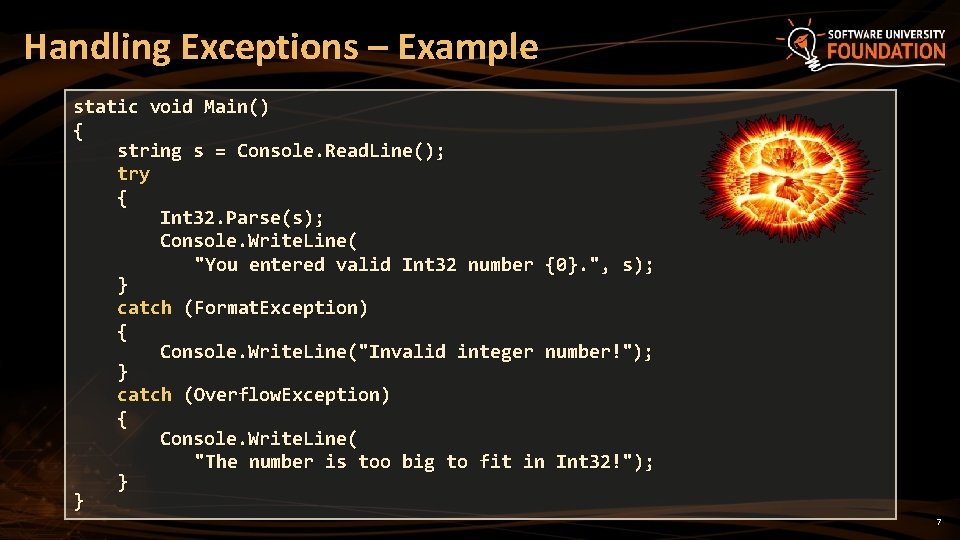 Handling Exceptions – Example

SOFTWARE UNIVERSITY FOUNDATION

static void Main()
{
    string s = Console.ReadLine();
    try
    {
        Int32.Parse(s);
        Console.WriteLine(
            "You entered valid Int32 number {0}.", s);
    }
    catch (FormatException)
    {
        Console.WriteLine("Invalid integer number!");
    }
    catch (OverflowException)
    {
        Console.WriteLine(
            "The number is too big to fit in Int32!");
    }
}

7